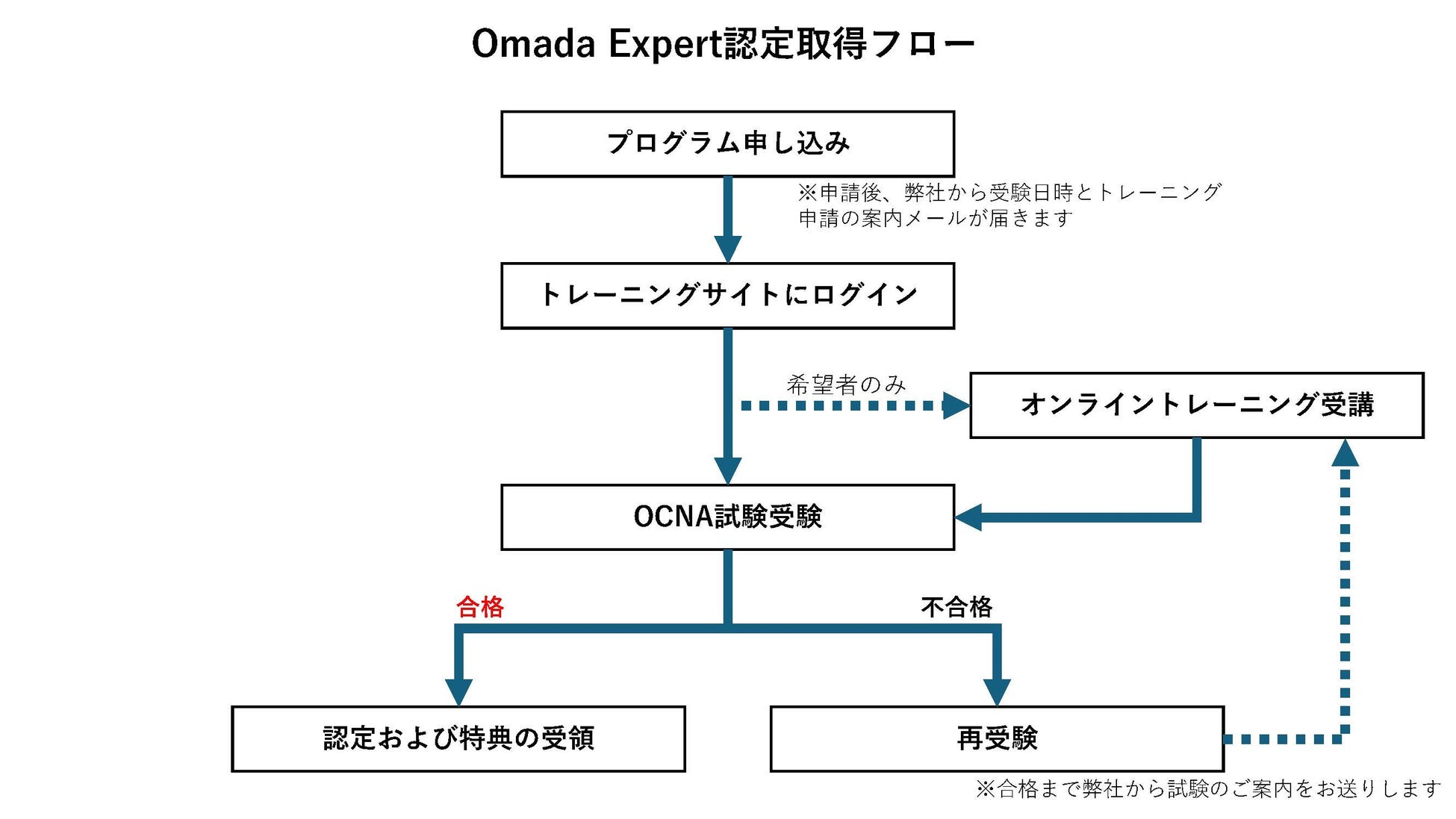 Omada Expert認定取得フロー

プログラム申し込み

※申請後、弊社から受験日時とトレーニング申請の案内メールが届きます

トレーニングサイトにログイン

希望者のみ

オンライントレーニング受講

OCNA試験受験

合格

不合格

認定および特典の受領

再受験

※合格まで弊社から試験のご案内をお送りします